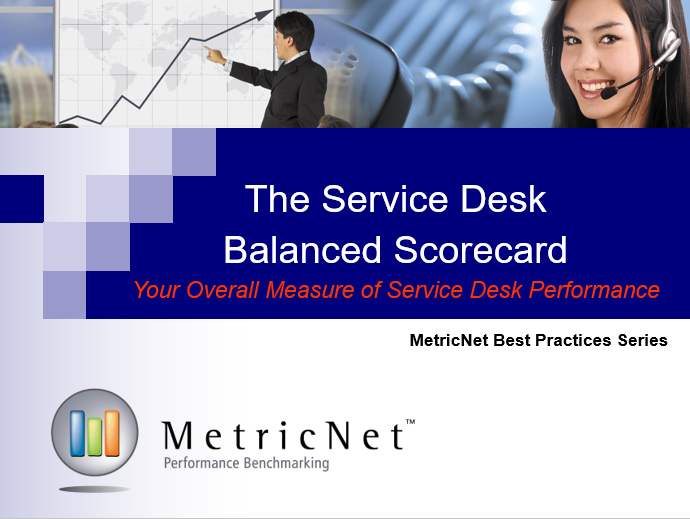 The Service Desk Balanced Scorecard

Your Overall Measure of Service Desk Performance

MetricNet Best Practices Series

MetricNet™
Performance Benchmarking